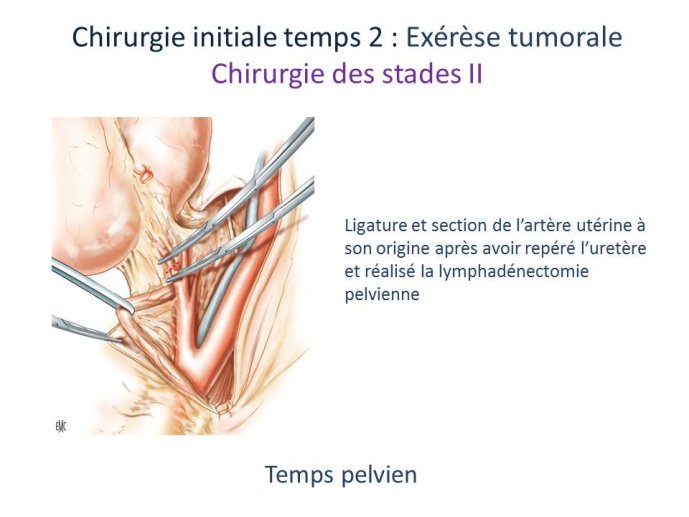 Chirurgie initiale temps 2 : Exérèse tumorale
Chirurgie des stades II

EMC

Ligature et section de l'artère utérine à son origine après avoir repéré l'uretère et réalisé la lymphadénectomie pelvienne

Temps pelvien